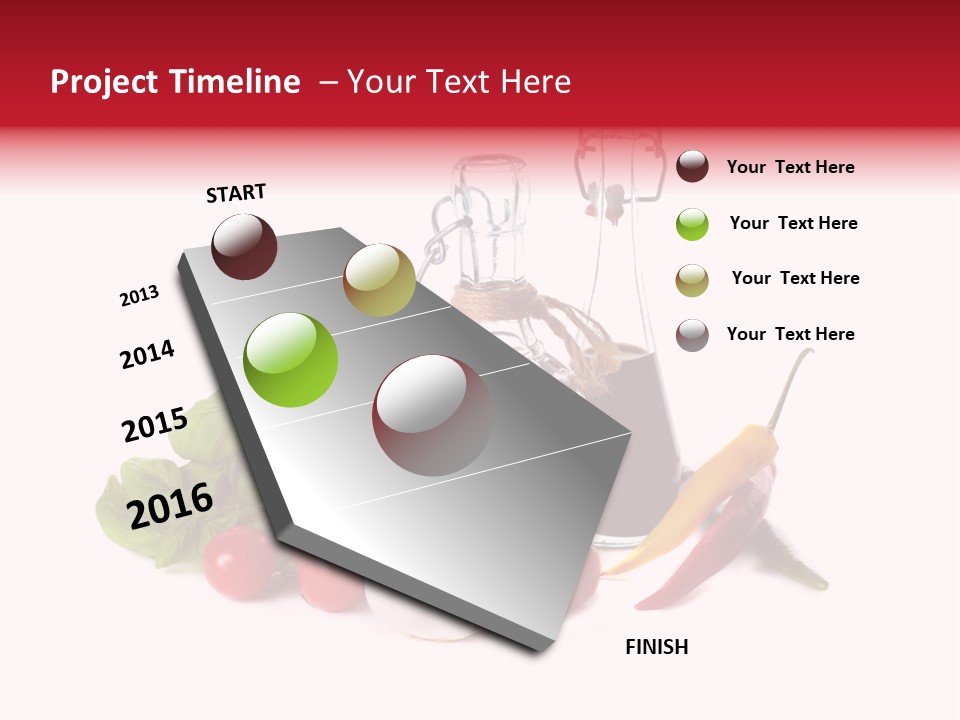 Project Timeline – Your Text Here

START

2013

2014

2015

2016

FINISH

Your Text Here

Your Text Here

Your Text Here

Your Text Here